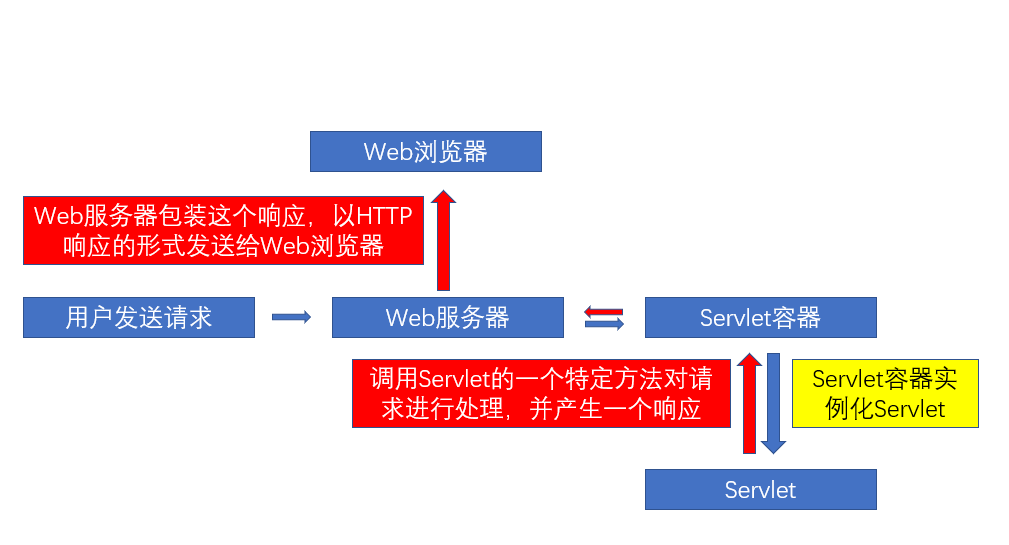 Web浏览器

Web服务器包装这个响应，以HTTP响应的形式发送给Web浏览器

用户发送请求

Web服务器

Servlet容器

调用Servlet的一个特定方法对请求进行处理，并产生一个响应

Servlet容器实例化Servlet

Servlet